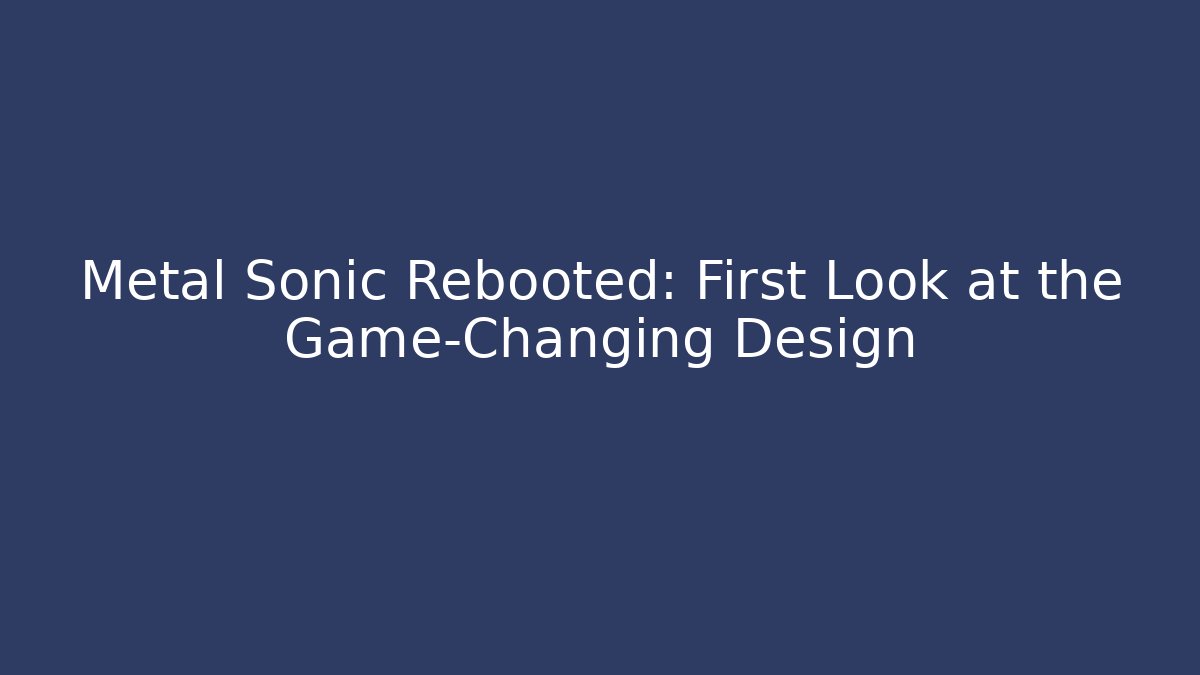 Metal Sonic Rebooted: First Look at the Game-Changing Design